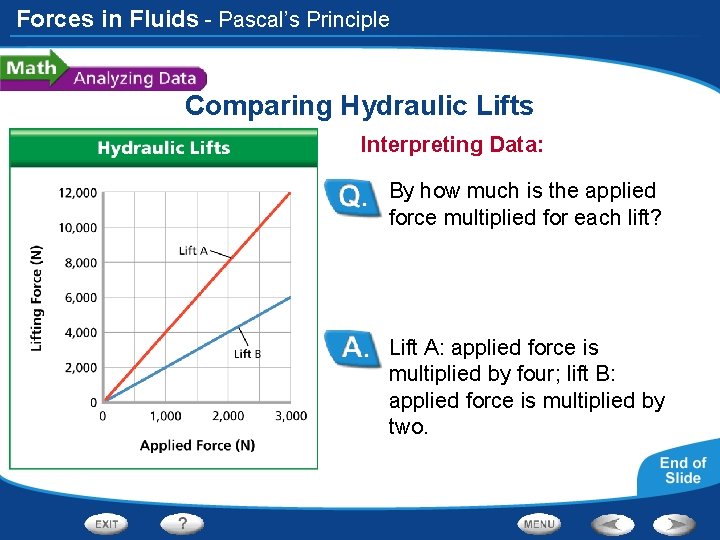 Forces in Fluids - Pascal's Principle

Math Analyzing Data

Comparing Hydraulic Lifts

Hydraulic Lifts

12,000
10,000
8,000
6,000
4,000
2,000
0

Lifting Force (N)

Lift A

Lift B

0 1,000 2,000 3,000

Applied Force (N)

Interpreting Data:

Q. By how much is the applied force multiplied for each lift?

A. Lift A: applied force is multiplied by four; lift B: applied force is multiplied by two.

End of Slide

EXIT

?

MENU